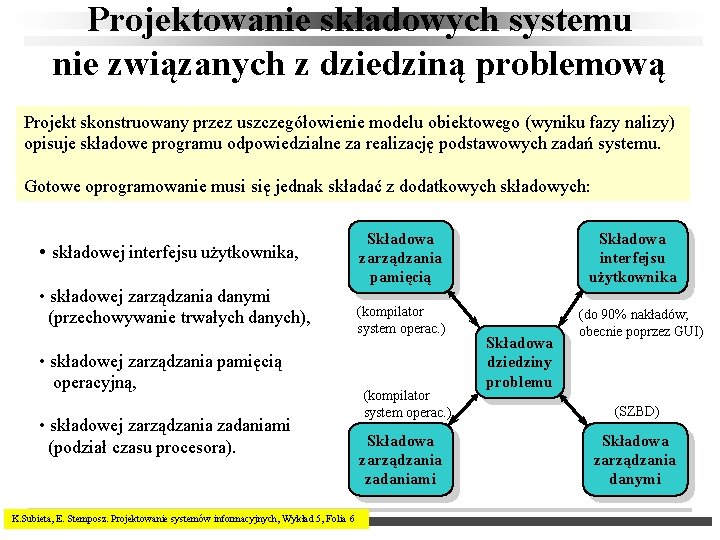 Projektowanie składowych systemu nie związanych z dziedziną problemową

Projekt skonstruowany przez uszczegółowienie modelu obiektowego (wyniku fazy nalizy) opisuje składowe programu odpowiedzialne za realizację podstawowych zadań systemu.

Gotowe oprogramowanie musi się jednak składać z dodatkowych składowych:

• składowej interfejsu użytkownika,

• składowej zarządzania danymi (przechowywanie trwałych danych),

• składowej zarządzania pamięcią operacyjną,

• składowej zarządzania zadaniami (podział czasu procesora).

Składowa zarządzania pamięcią

Składowa interfejsu użytkownika

(kompilator system operac.)

(do 90% nakładów, obecnie poprzez GUI)

Składowa dziedziny problemu

(kompilator system operac.)

(SZBD)

Składowa zarządzania zadaniami

Składowa zarządzania danymi

K.Subieta, E. Stemposz. Projektowanie systemów informacyjnych, Wykład 5, Folia 6